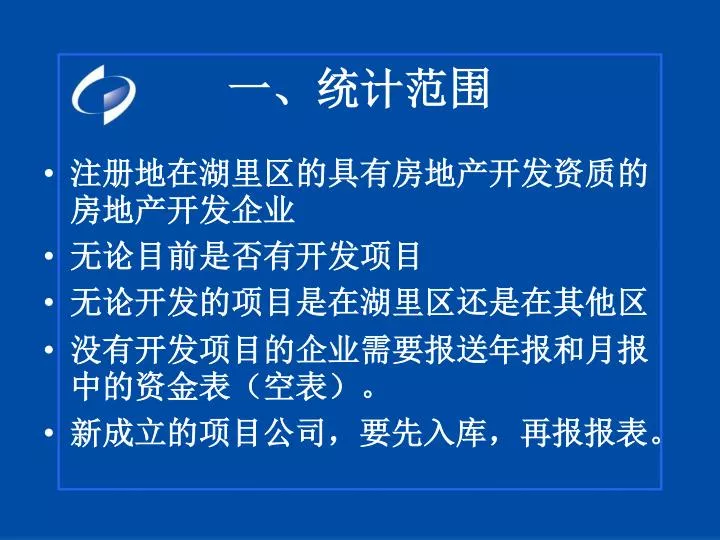 一、统计范围

• 注册地在湖里区的具有房地产开发资质的房地产开发企业
• 无论目前是否有开发项目
• 无论开发的项目是在湖里区还是在其他区
• 没有开发项目的企业需要报送年报和月报中的资金表（空表）。
• 新成立的项目公司，要先入库，再报报表。